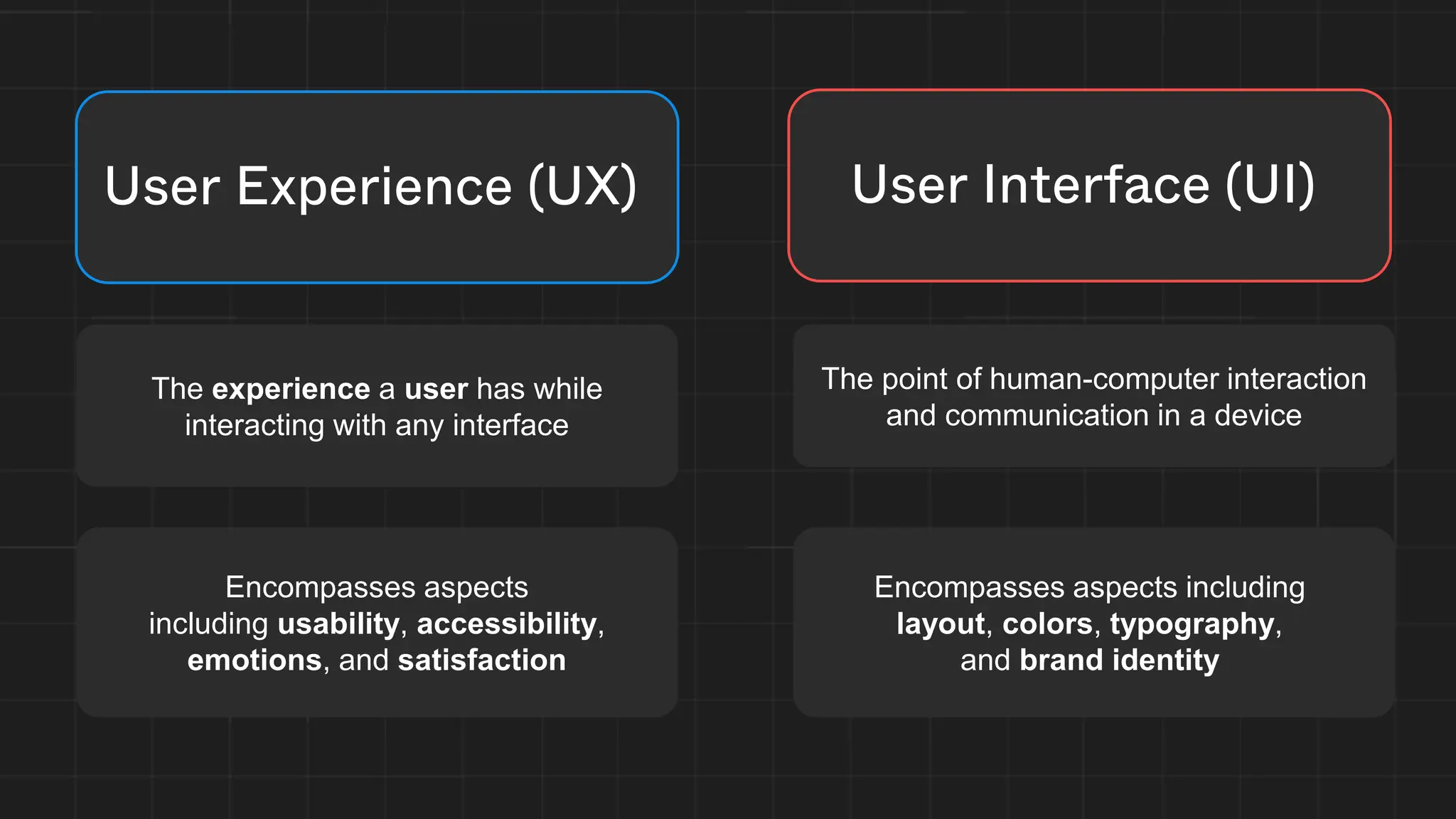 User Experience (UX)

The experience a user has while interacting with any interface

Encompasses aspects including usability, accessibility, emotions, and satisfaction

User Interface (UI)

The point of human-computer interaction and communication in a device

Encompasses aspects including layout, colors, typography, and brand identity